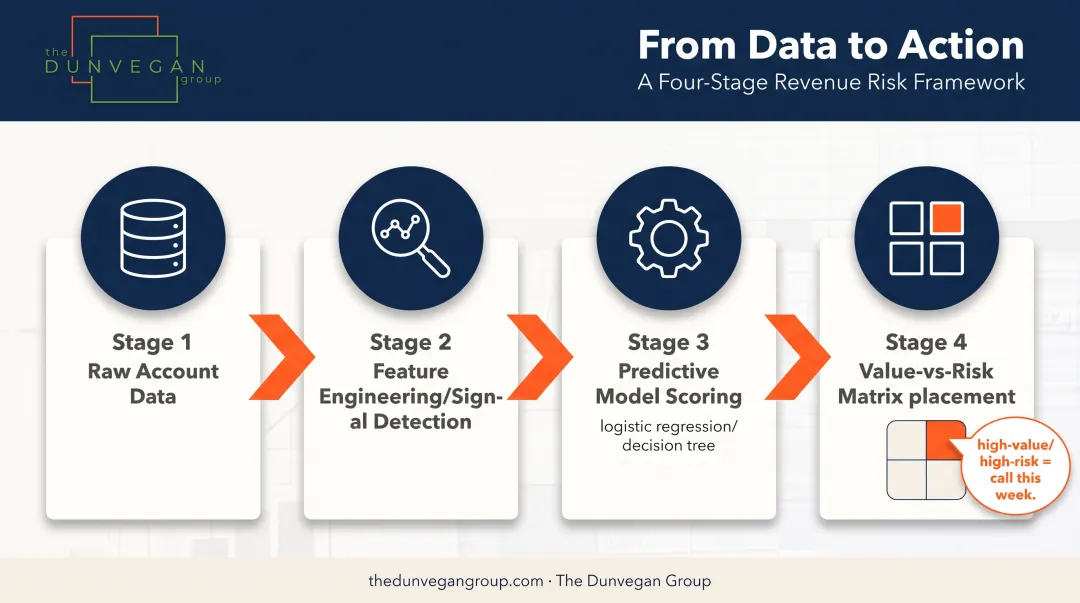 the DUNVEGAN group

From Data to Action
A Four-Stage Revenue Risk Framework

Stage 1
Raw Account Data

Stage 2
Feature Engineering/Signal Detection

Stage 3
Predictive Model Scoring
logistic regression/ decision tree

Stage 4
Value-vs-Risk Matrix placement

high-value/ high-risk = call this week.

thedunvegangroup.com · The Dunvegan Group